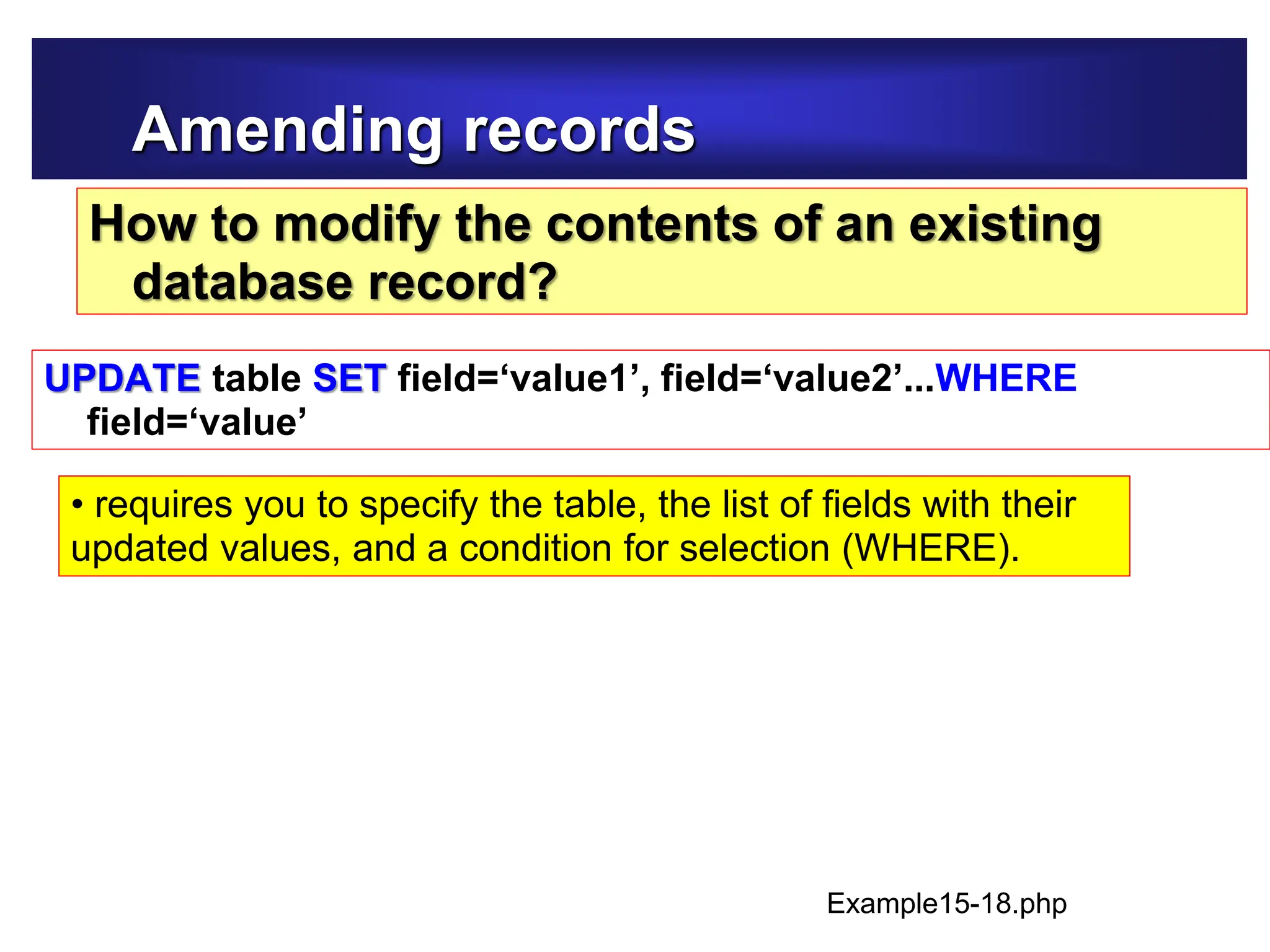 Amending records

How to modify the contents of an existing database record?

UPDATE table SET field=‘value1’, field=‘value2’...WHERE field=‘value’

• requires you to specify the table, the list of fields with their updated values, and a condition for selection (WHERE).

Example15-18.php